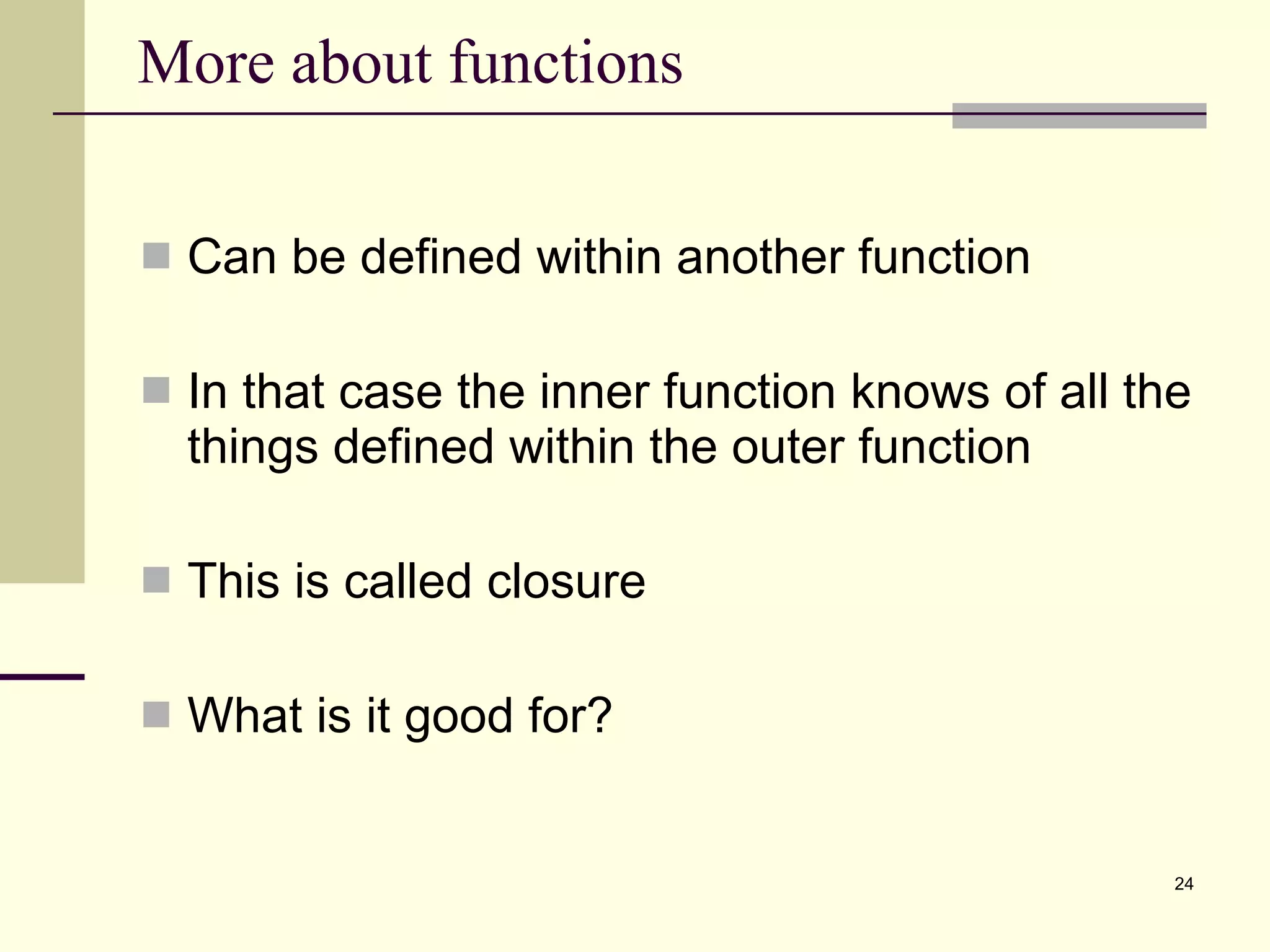 More about functions

Can be defined within another function

In that case the inner function knows of all the things defined within the outer function

This is called closure

What is it good for?

24